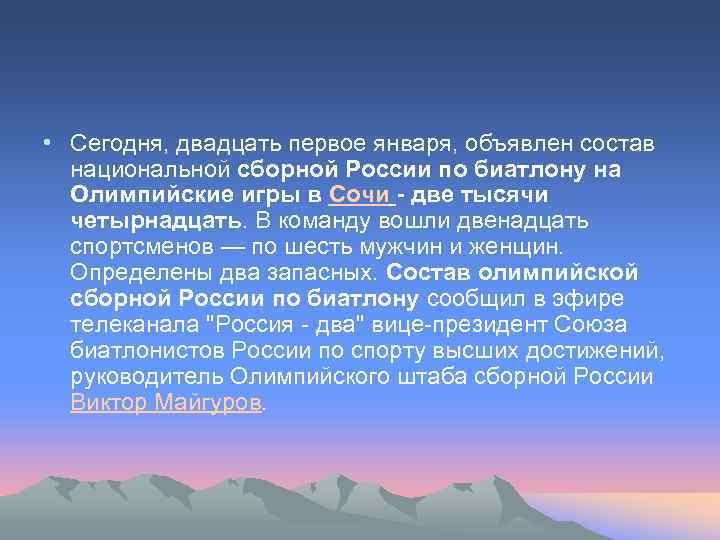 • Сегодня, двадцать первое января, объявлен состав национальной сборной России по биатлону на Олимпийские игры в Сочи - две тысячи четырнадцать. В команду вошли двенадцать спортсменов — по шесть мужчин и женщин. Определены два запасных. Состав олимпийской сборной России по биатлону сообщил в эфире телеканала "Россия - два" вице-президент Союза биатлонистов России по спорту высших достижений, руководитель Олимпийского штаба сборной России Виктор Майгуров.